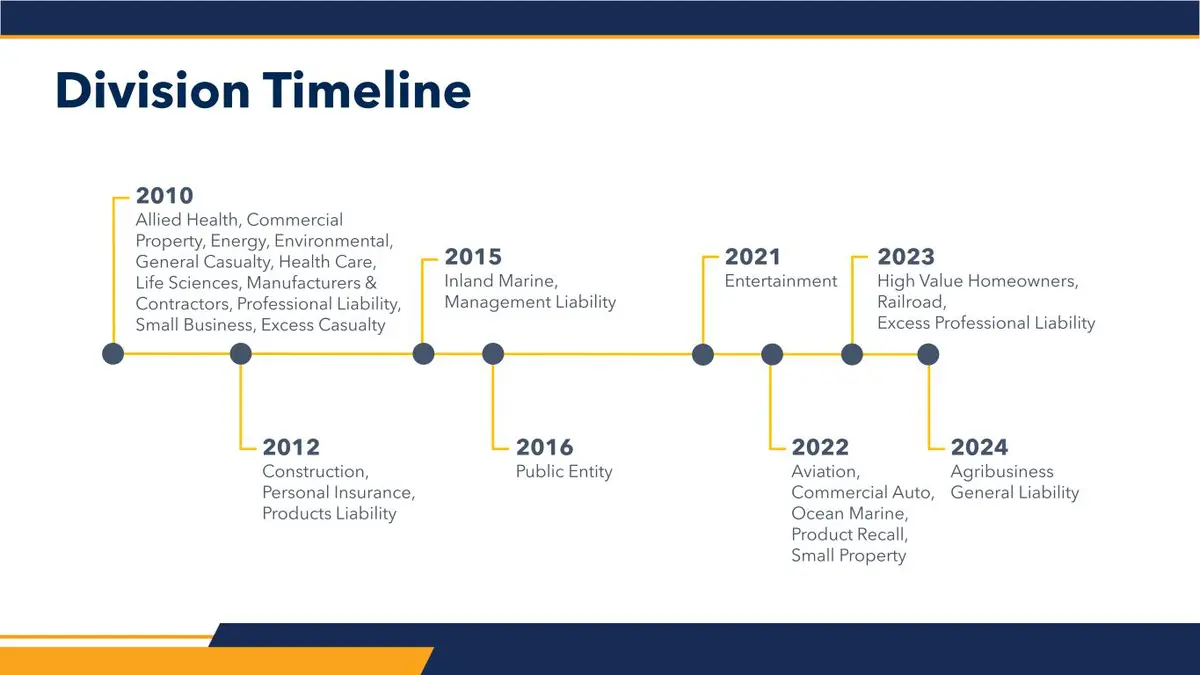 Division Timeline

2010
Allied Health, Commercial Property, Energy, Environmental, General Casualty, Health Care, Life Sciences, Manufacturers & Contractors, Professional Liability, Small Business, Excess Casualty

2012
Construction, Personal Insurance, Products Liability

2015
Inland Marine, Management Liability

2016
Public Entity

2021
Entertainment

2022
Aviation, Commercial Auto, Ocean Marine, Product Recall, Small Property

2023
High Value Homeowners, Railroad, Excess Professional Liability

2024
Agribusiness General Liability